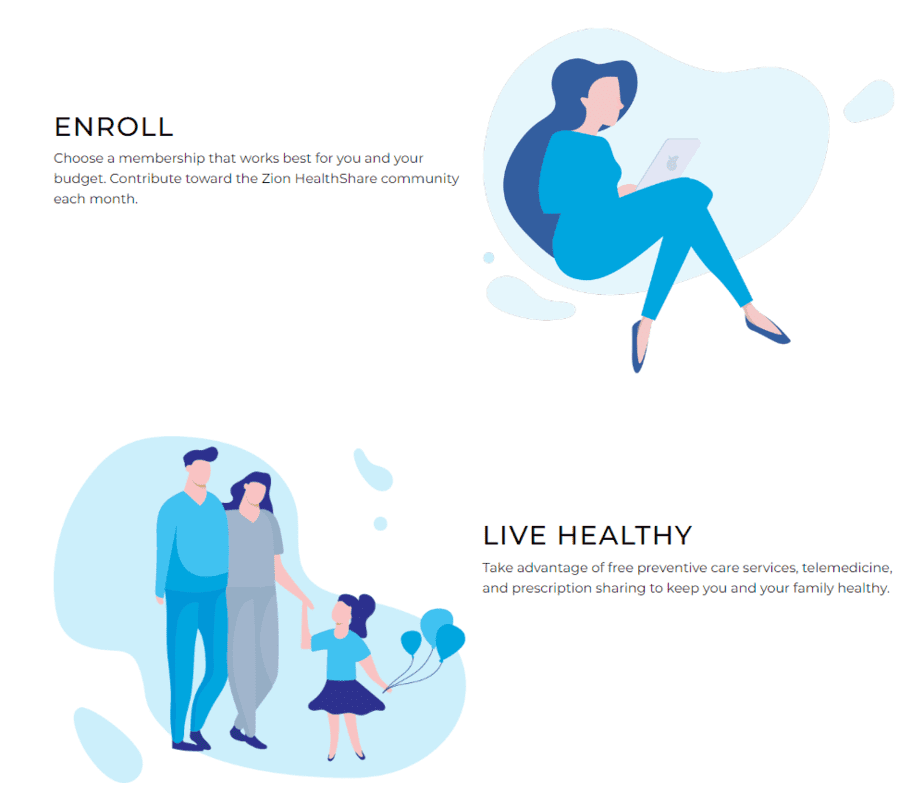 ENROLL

Choose a membership that works best for you and your budget. Contribute toward the Zion HealthShare community each month.

LIVE HEALTHY

Take advantage of free preventive care services, telemedicine, and prescription sharing to keep you and your family healthy.